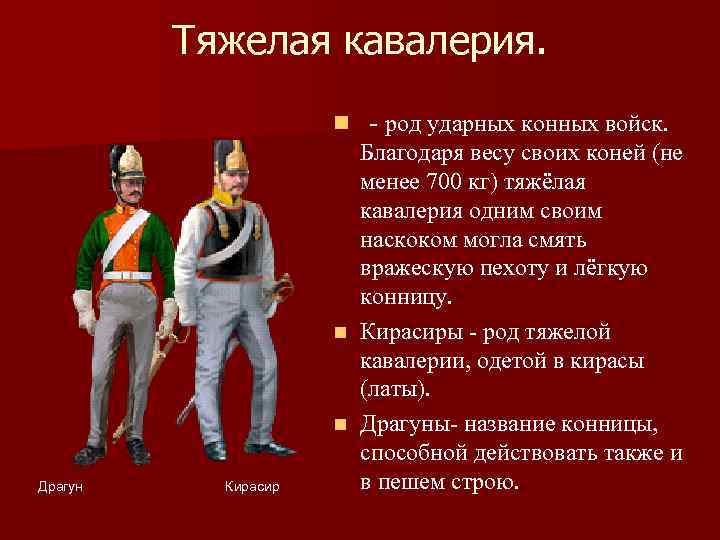 Тяжелая кавалерия.

- род ударных конных войск. Благодаря весу своих коней (не менее 700 кг) тяжёлая кавалерия одним своим наскоком могла смять вражескую пехоту и лёгкую конницу.

Кирасиры - род тяжелой кавалерии, одетой в кирасы (латы).

Драгуны- название конницы, способной действовать также и в пешем строю.

Драгун

Кирасир